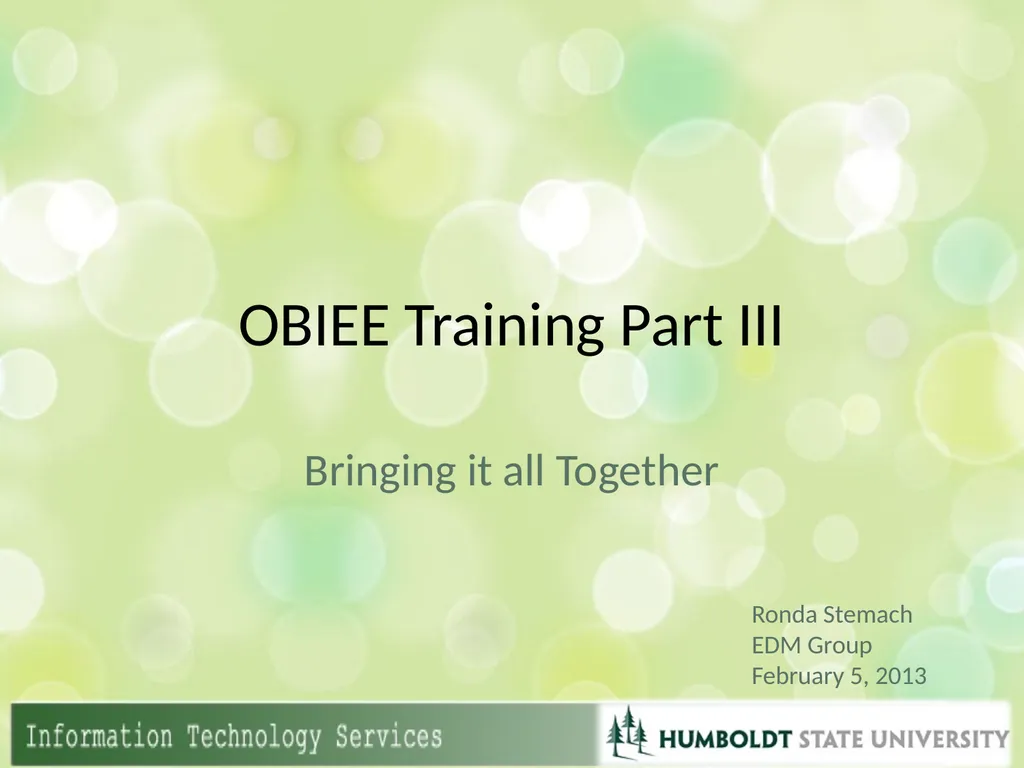 OBIEE Training Part III

Bringing it all Together

Ronda Stemach
EDM Group
February 5, 2013

Information Technology Services

HUMBOLDT STATE UNIVERSITY